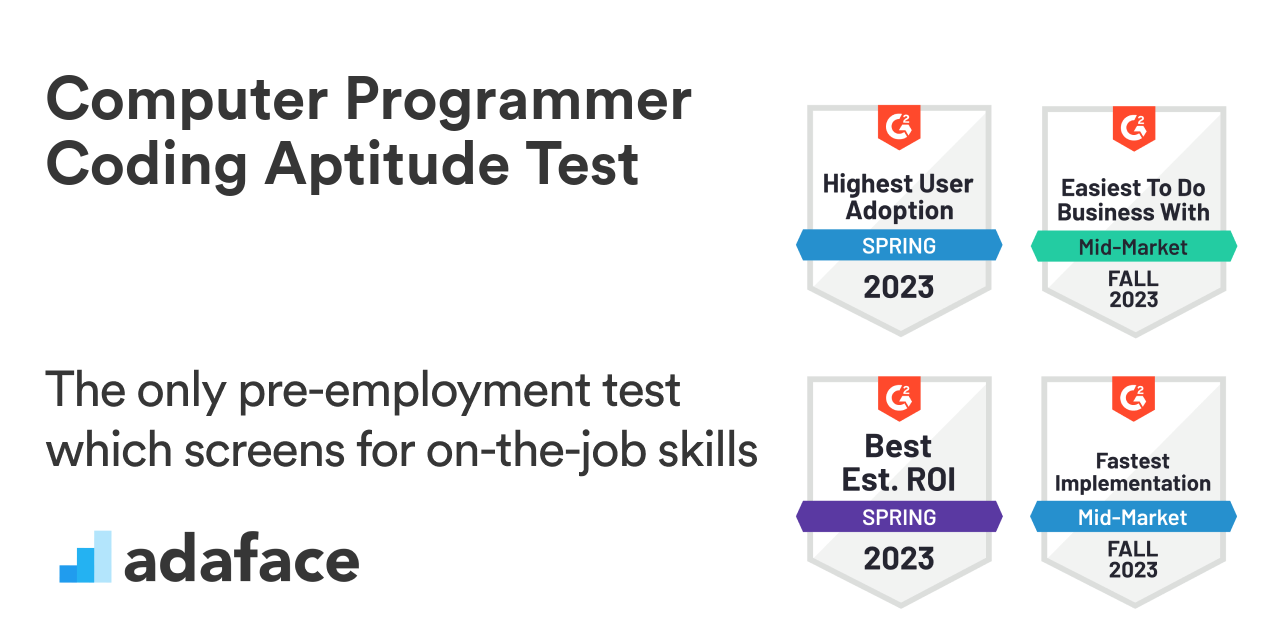 Computer Programmer Coding Aptitude Test

The only pre-employment test which screens for on-the-job skills

adaface

G2
Highest User Adoption
SPRING
2023

G2
Easiest To Do Business With
Mid-Market
FALL
2023

G2
Best Est. ROI
SPRING
2023

G2
Fastest Implementation
Mid-Market
FALL
2023